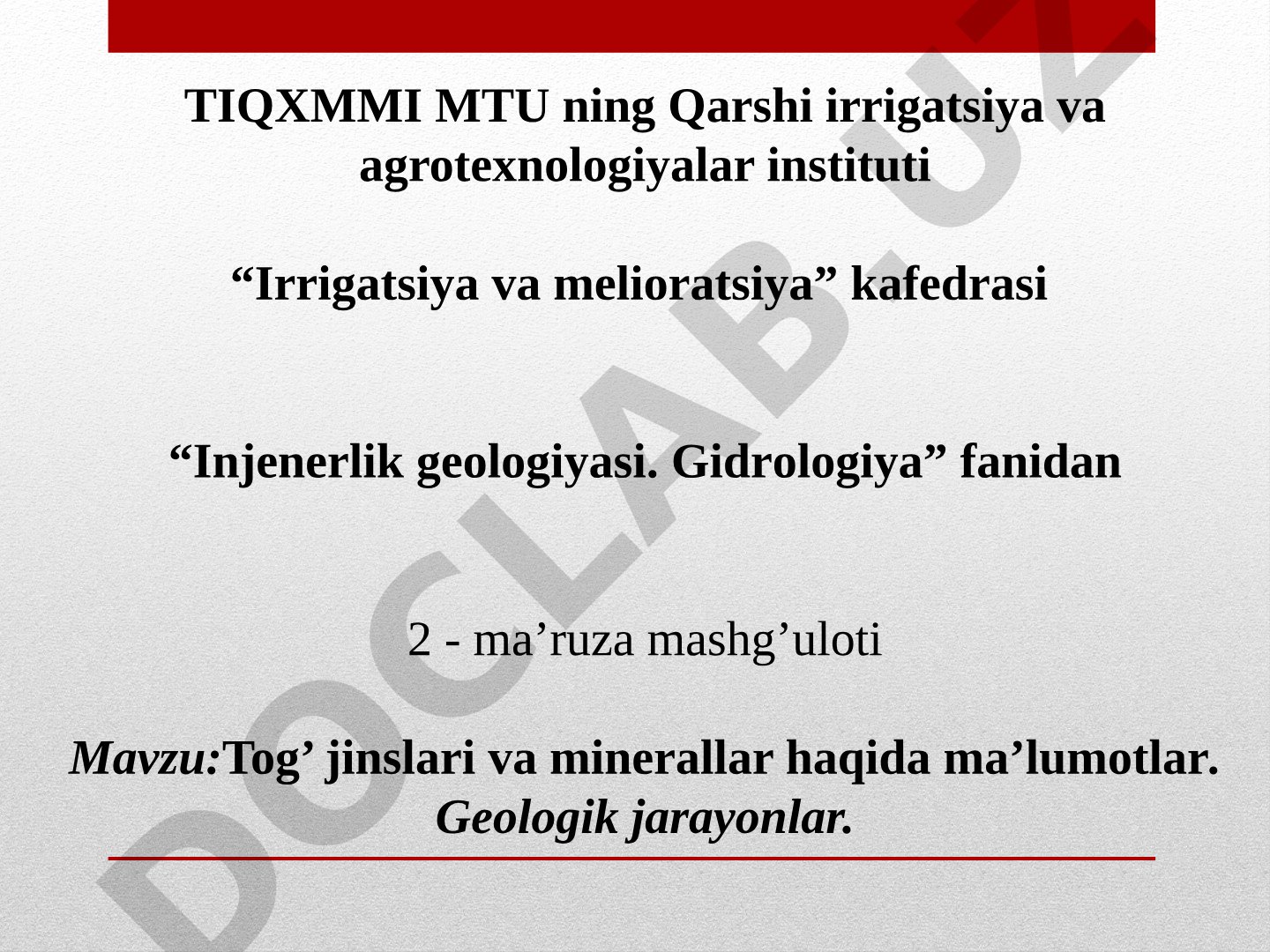 TIQXMMI MTU ning Qarshi irrigatsiya va agrotexnologiyalar instituti

“Irrigatsiya va melioratsiya” kafedrasi

“Injenerlik geologiyasi. Gidrologiya” fanidan

2 - ma’ruza mashg’uloti

Mavzu:Tog’ jinslari va minerallar haqida ma’lumotlar. Geologik jarayonlar.

DOCLAB.UZ